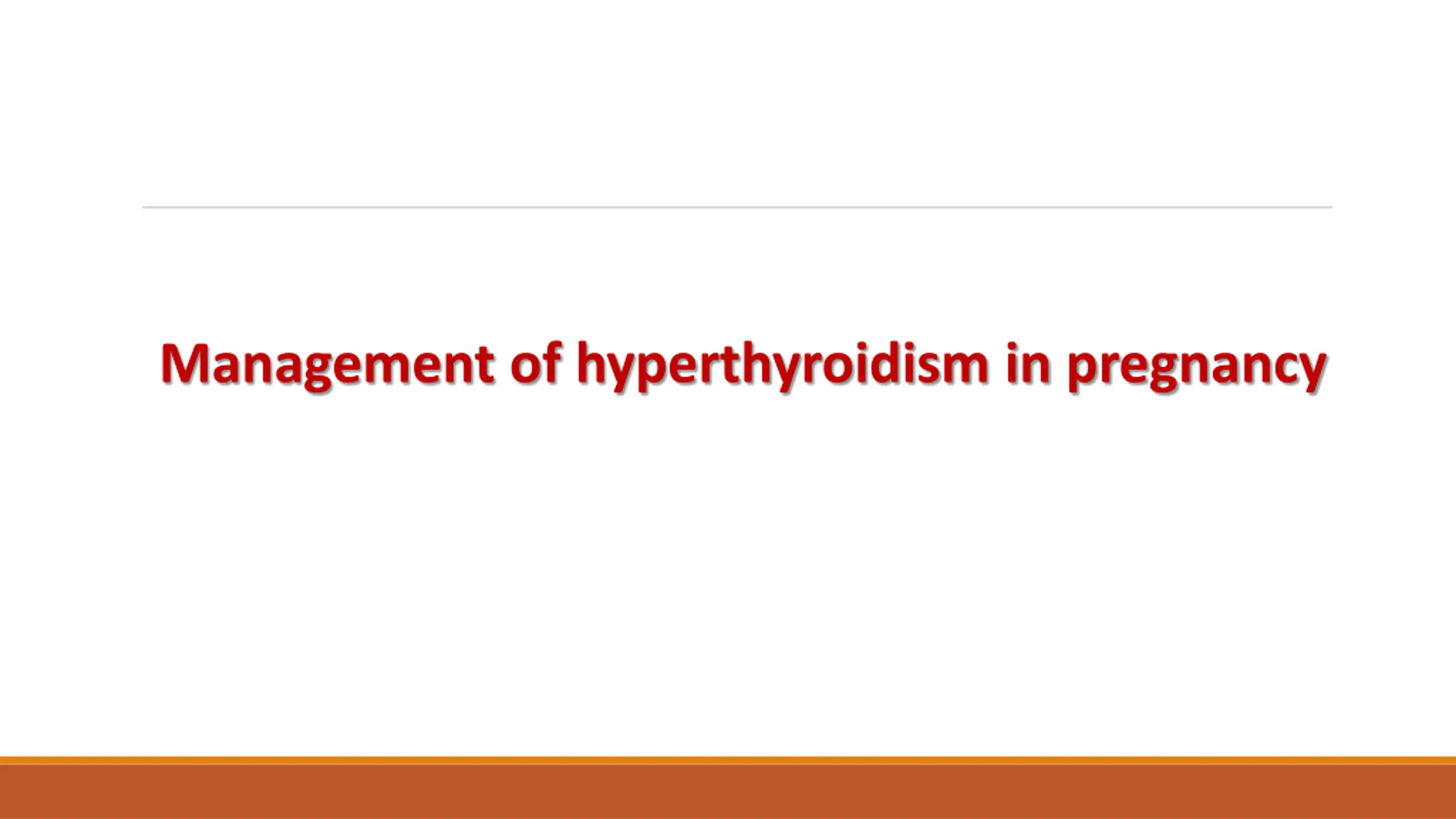 Management of hyperthyroidism in pregnancy